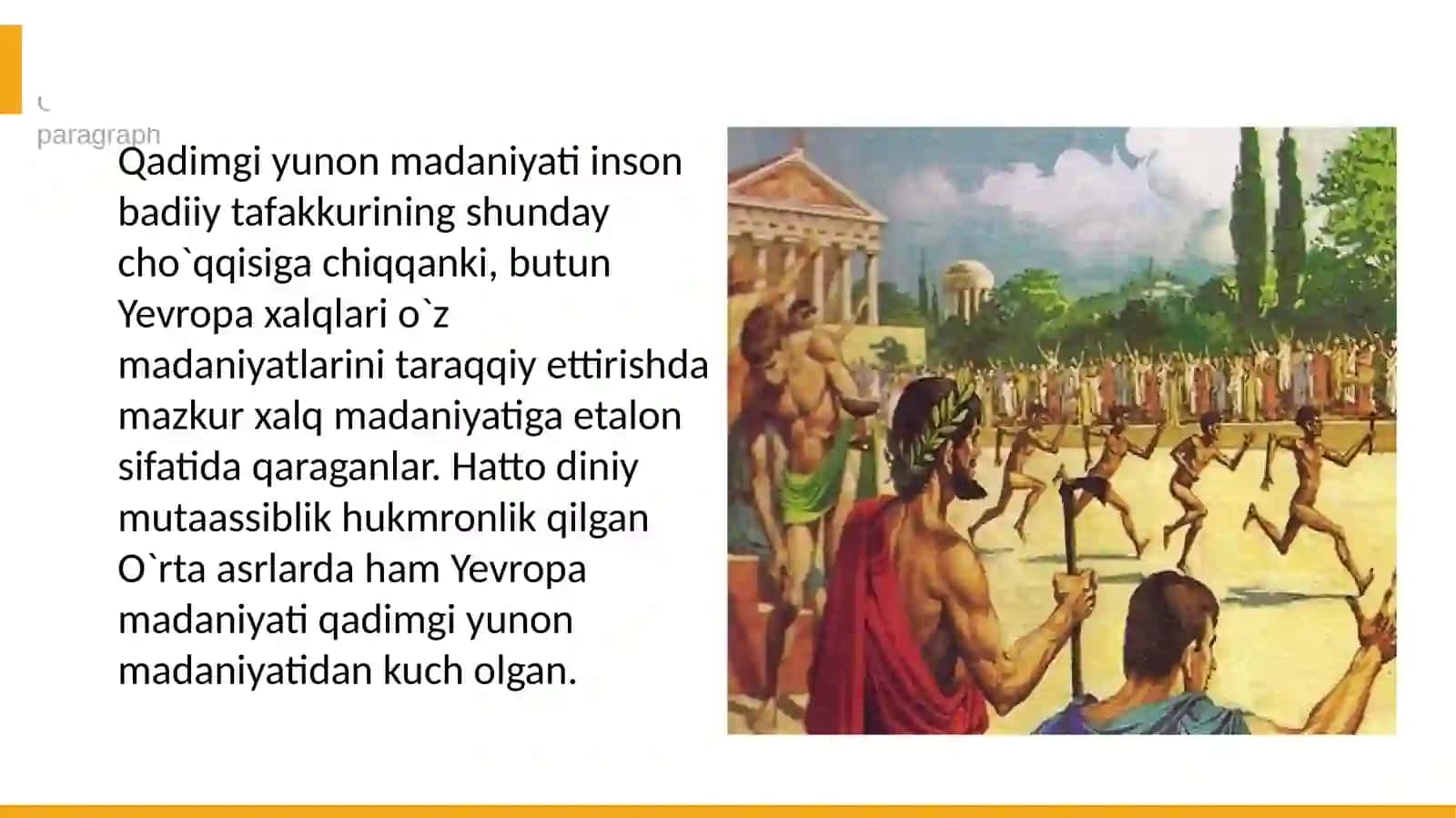 paragraph

Qadimgi yunon madaniyati inson badiiy tafakkurining shunday cho`qqisiga chiqqanki, butun Yevropa xalqlari o`z madaniyatlarini taraqqiy ettirishda mazkur xalq madaniyatiga etalon sifatida qaraganlar. Hatto diniy mutaassiblik hukmronlik qilgan O`rta asrlarda ham Yevropa madaniyati qadimgi yunon madaniyatidan kuch olgan.